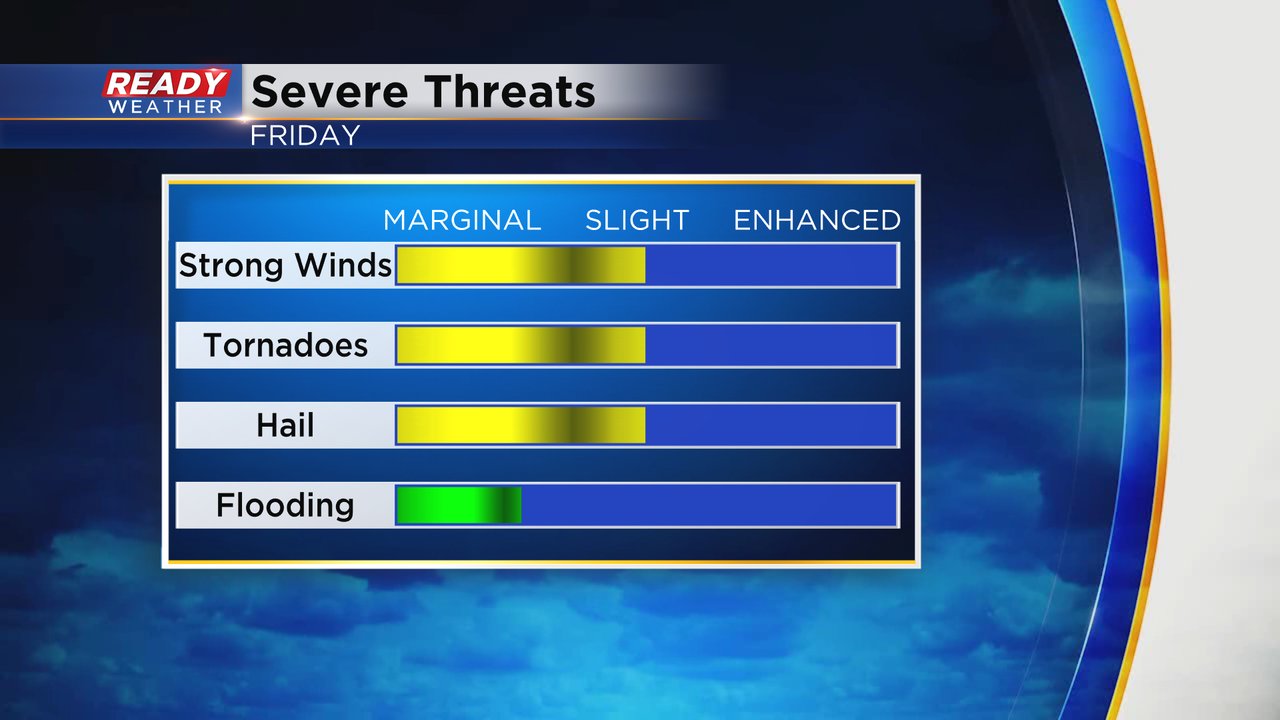 READY WEATHER Severe Threats
FRIDAY

MARGINAL SLIGHT ENHANCED
Strong Winds
Tornadoes
Hail
Flooding